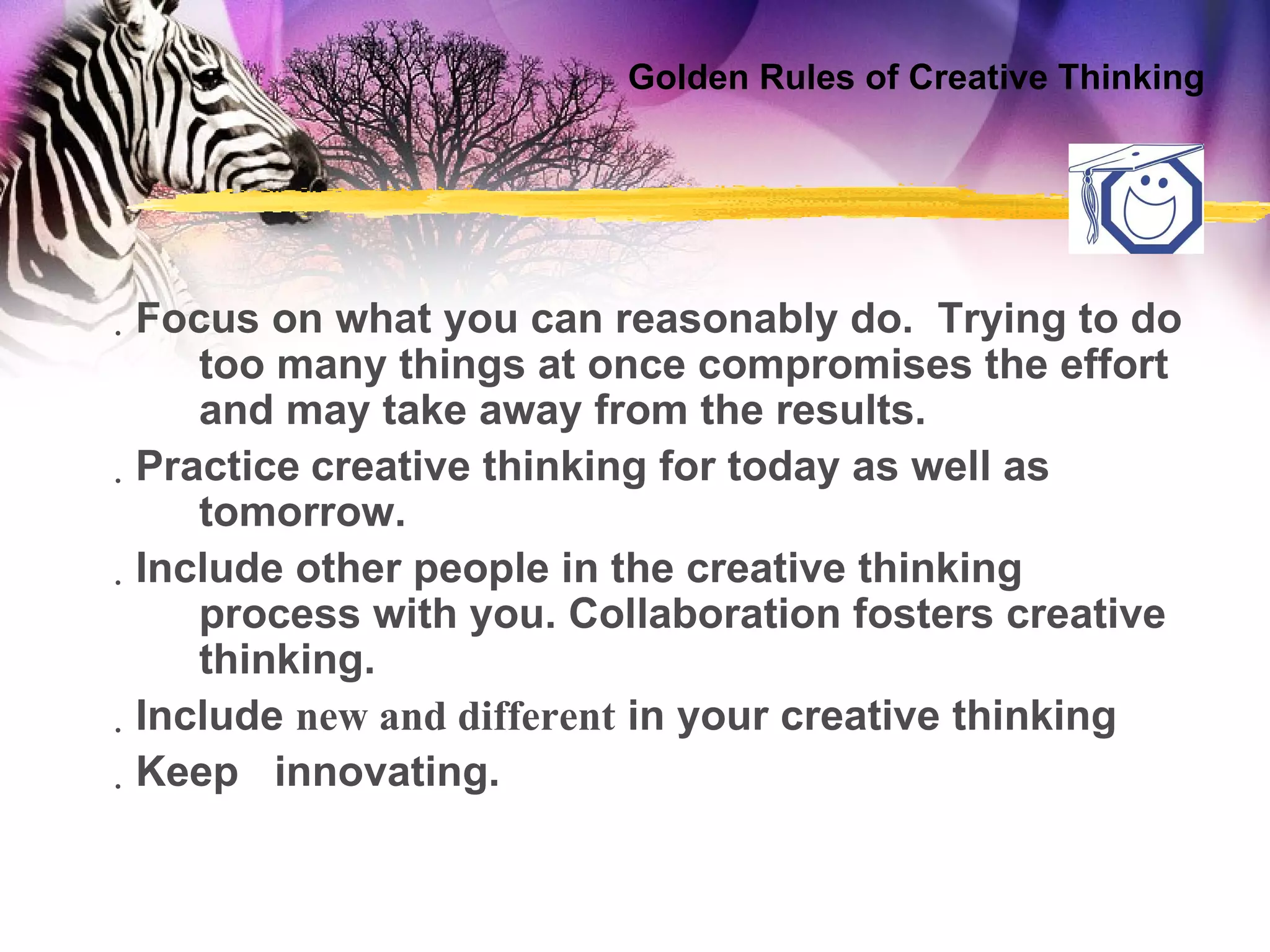 Golden Rules of Creative Thinking

. Focus on what you can reasonably do. Trying to do too many things at once compromises the effort and may take away from the results.

. Practice creative thinking for today as well as tomorrow.

. Include other people in the creative thinking process with you. Collaboration fosters creative thinking.

. Include new and different in your creative thinking

. Keep innovating.